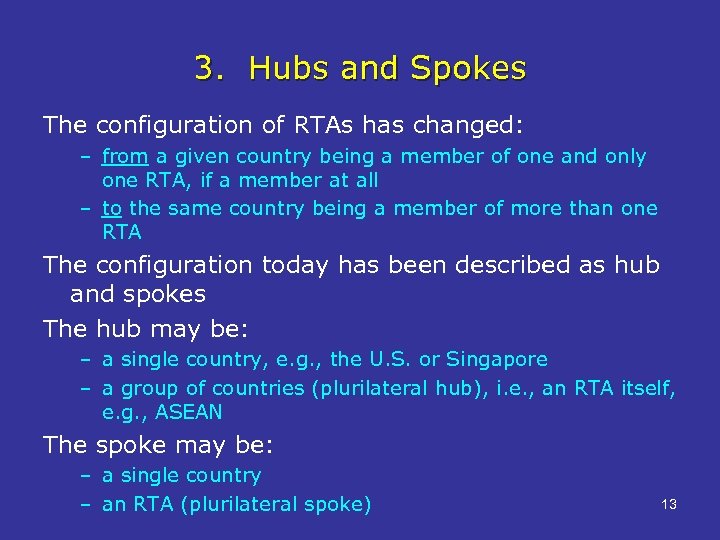 3. Hubs and Spokes

The configuration of RTAs has changed:

– from a given country being a member of one and only one RTA, if a member at all

– to the same country being a member of more than one RTA

The configuration today has been described as hub and spokes

The hub may be:

– a single country, e.g., the U.S. or Singapore

– a group of countries (plurilateral hub), i.e., an RTA itself, e.g., ASEAN

The spoke may be:

– a single country

– an RTA (plurilateral spoke)

13